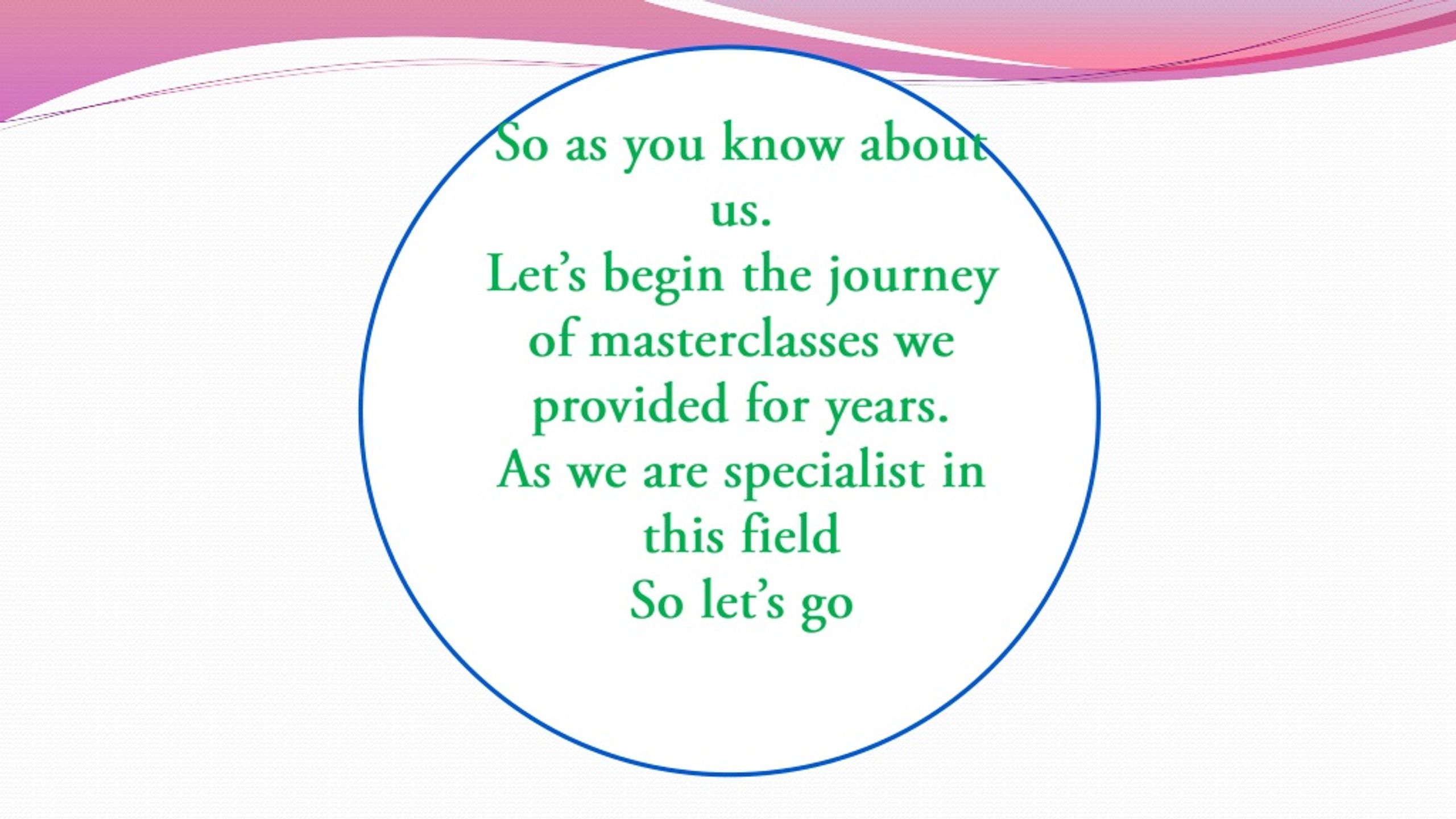 So as you know about us.
Let’s begin the journey of masterclasses we provided for years.
As we are specialist in this field
So let’s go